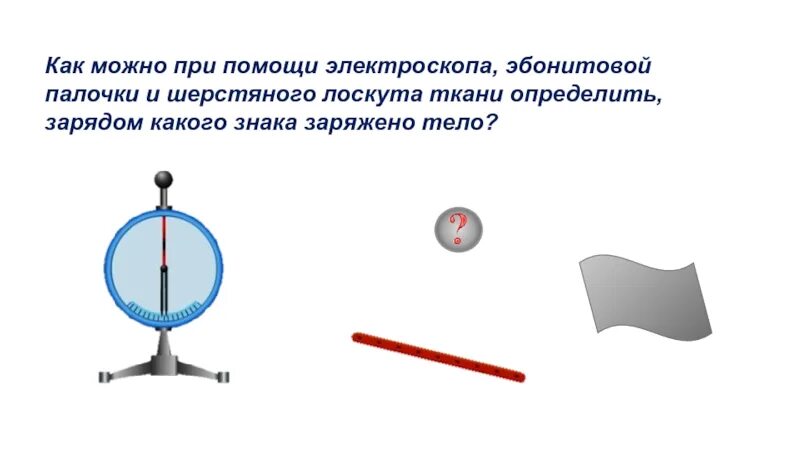 Как можно при помощи электроскопа, эбонитовой палочки и шерстяного лоскута ткани определить, зарядом какого знака заряжено тело?

?